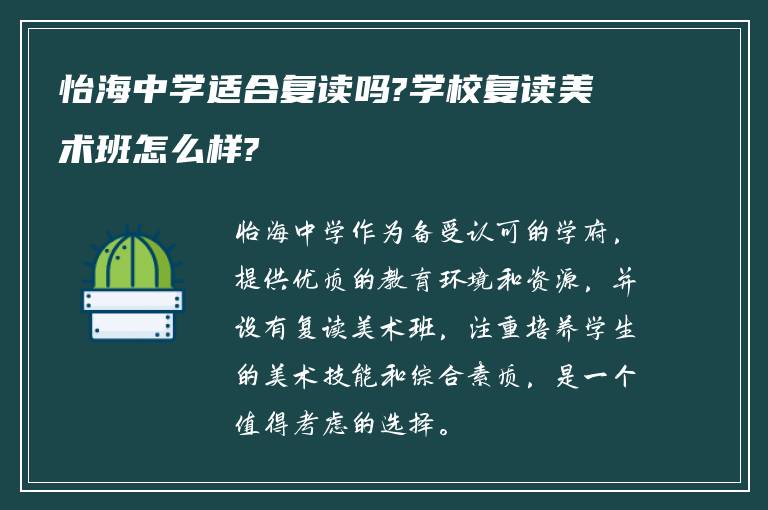 怡海中学适合复读吗?学校复读美术班怎么样?

怡海中学作为备受认可的学府，提供优质的教育环境和资源，并设有复读美术班，注重培养学生的美术技能和综合素质，是一个值得考虑的选择。